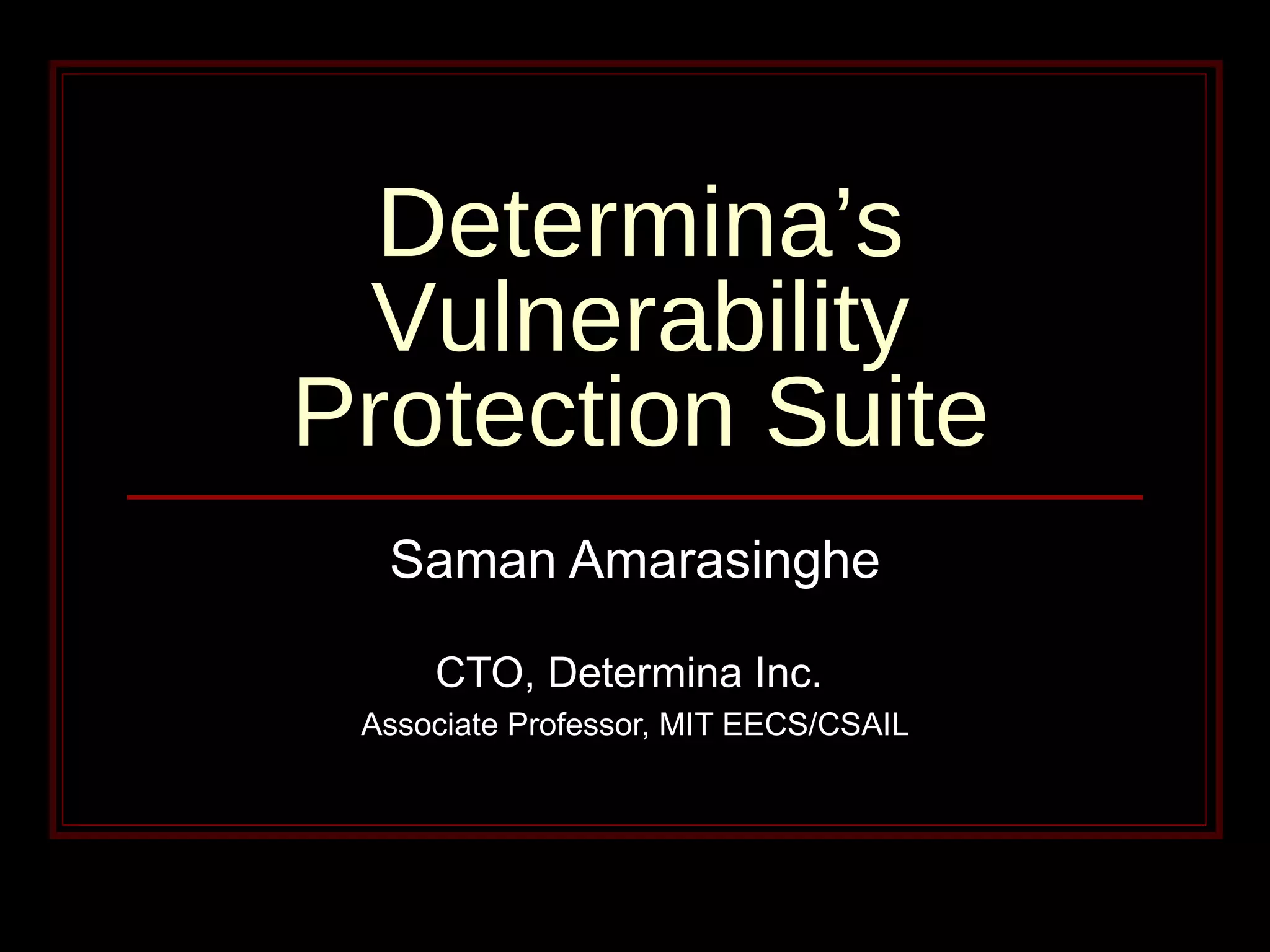 Determina’s Vulnerability Protection Suite

Saman Amarasinghe

CTO, Determina Inc.

Associate Professor, MIT EECS/CSAIL